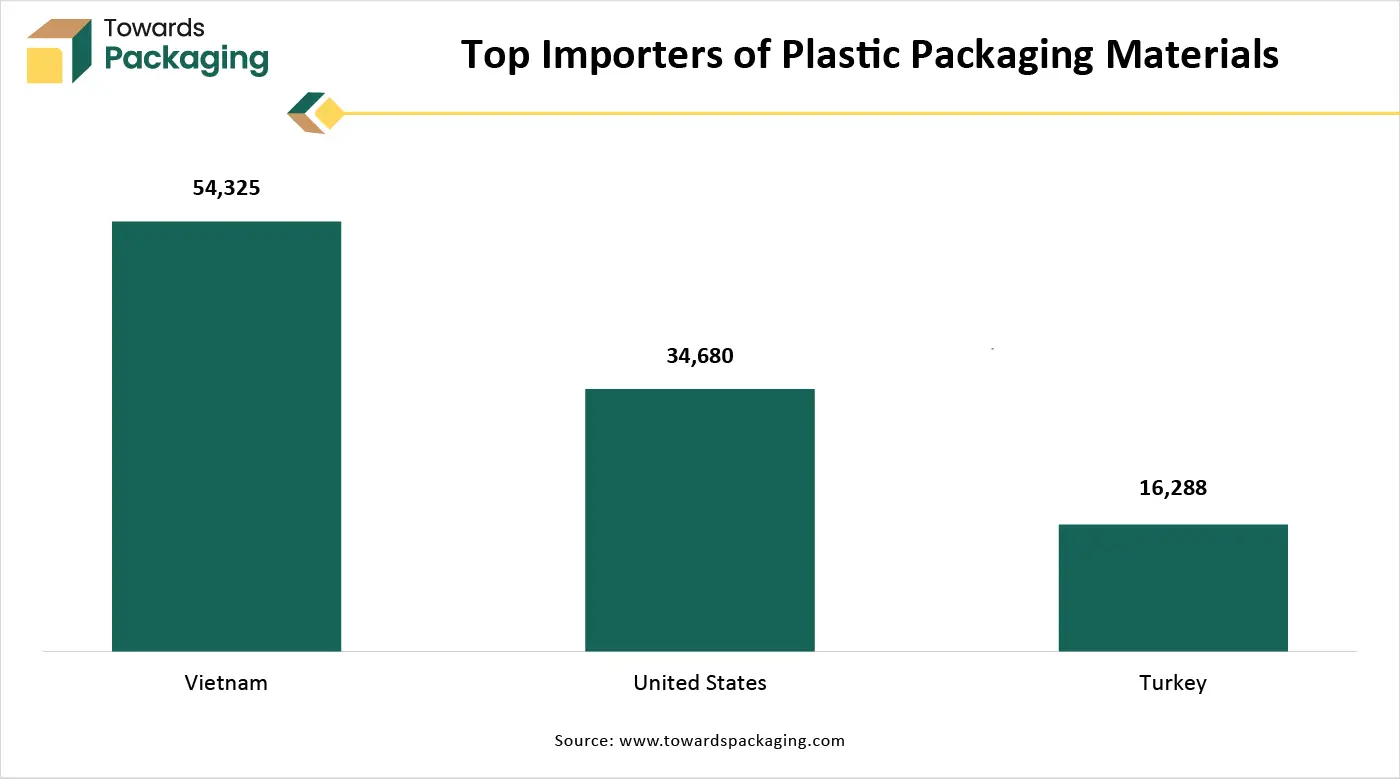 Towards Packaging

Top Importers of Plastic Packaging Materials

54,325

34,680

16,288

Vietnam

United States

Turkey

Source: www.towardspackaging.com